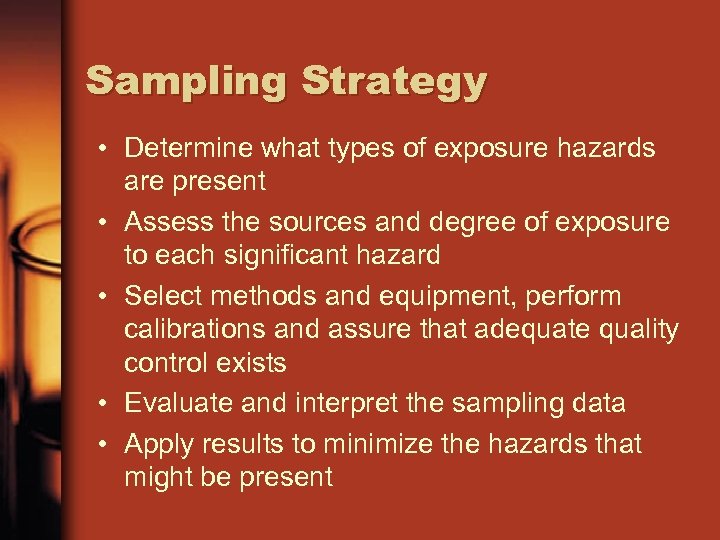 Sampling Strategy

• Determine what types of exposure hazards are present
• Assess the sources and degree of exposure to each significant hazard
• Select methods and equipment, perform calibrations and assure that adequate quality control exists
• Evaluate and interpret the sampling data
• Apply results to minimize the hazards that might be present